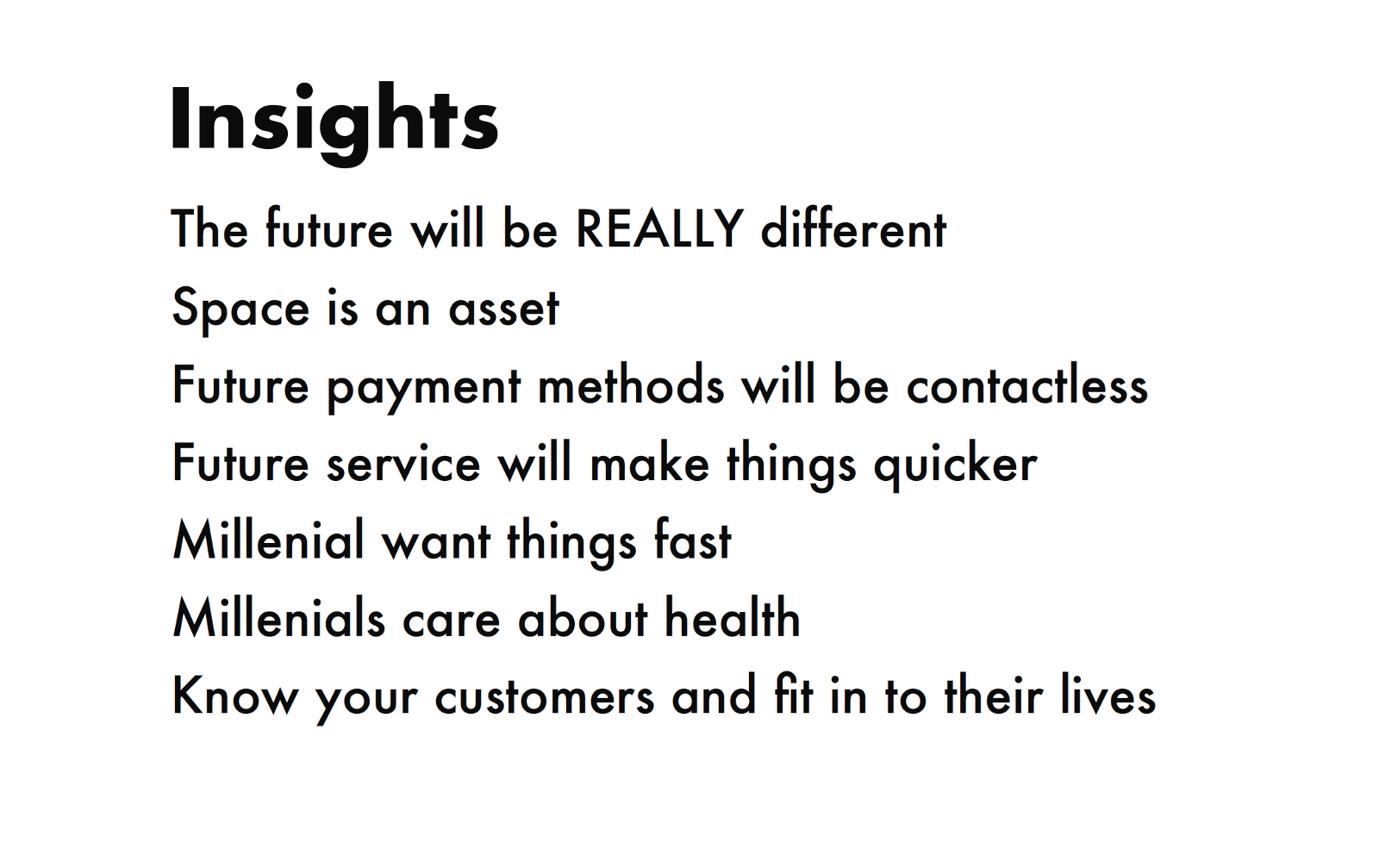 Insights

The future will be REALLY different

Space is an asset

Future payment methods will be contactless

Future service will make things quicker

Millenial want things fast

Millenials care about health

Know your customers and fit in to their lives